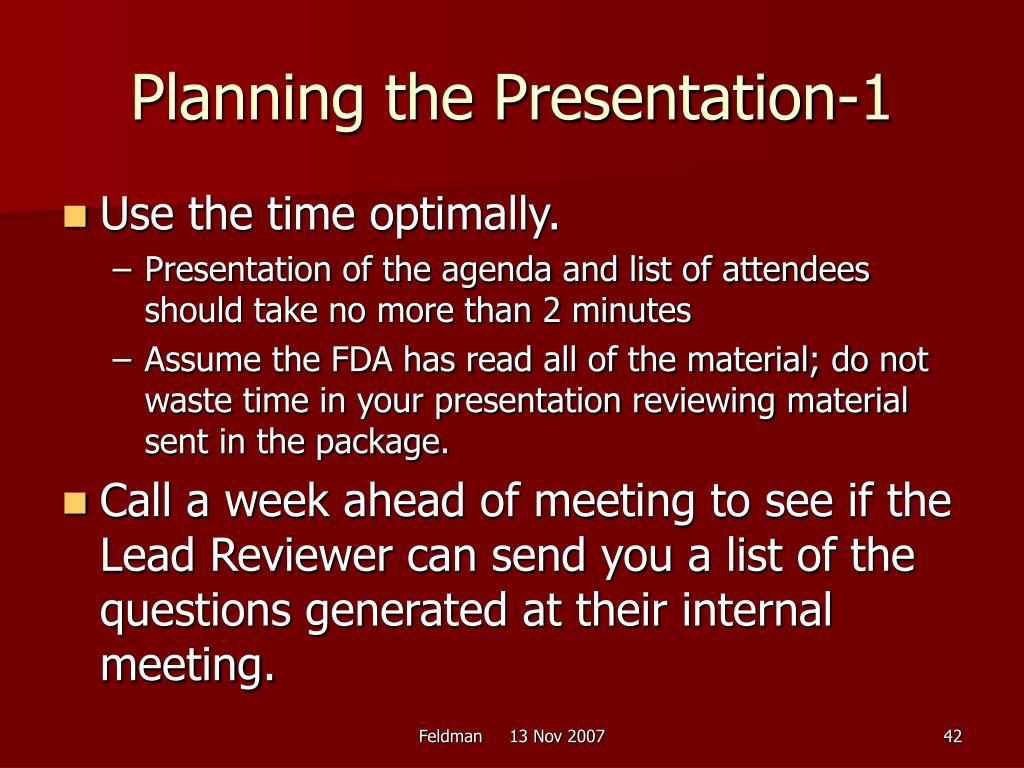 Planning the Presentation-1

Use the time optimally.
– Presentation of the agenda and list of attendees should take no more than 2 minutes
– Assume the FDA has read all of the material; do not waste time in your presentation reviewing material sent in the package.

Call a week ahead of meeting to see if the Lead Reviewer can send you a list of the questions generated at their internal meeting.

Feldman 13 Nov 2007 42